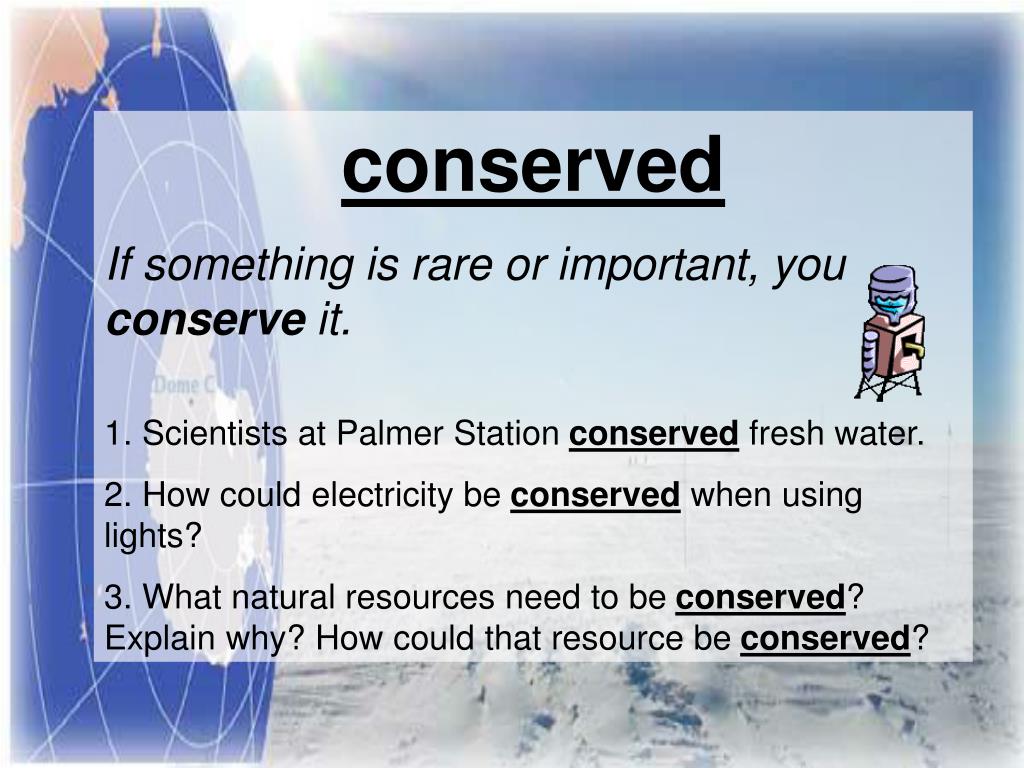 conserved

If something is rare or important, you conserve it.

Dome C

1. Scientists at Palmer Station conserved fresh water.

2. How could electricity be conserved when using lights?

3. What natural resources need to be conserved? Explain why? How could that resource be conserved?